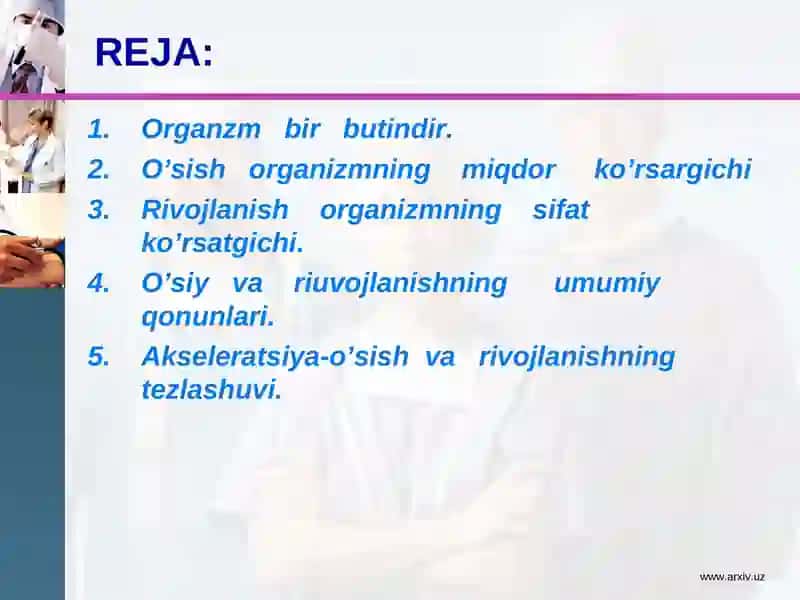 REJA:

1. Organzm bir butindir.
2. O’sish organizmning miqdor ko’rsargichi
3. Rivojlanish organizmning sifat ko’rsatgichi.
4. O’siy va riuvojlanishning umumiy qonunlari.
5. Akseleratsiya-o’sish va rivojlanishning tezlashuvi.

www.arxiv.uz